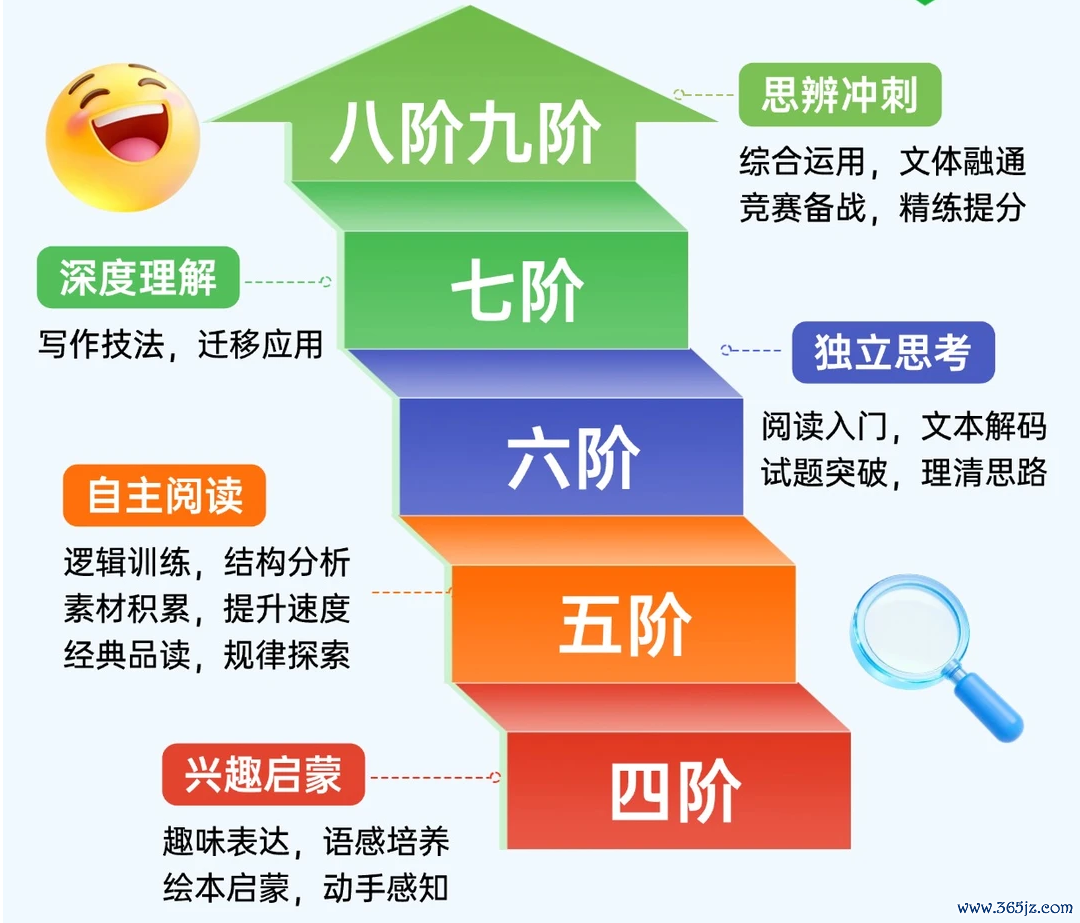 八阶九阶

思辨冲刺
综合运用，文体融通
竞赛备战，精练提分

深度理解
写作技法，迁移应用

七阶

独立思考
阅读入门，文本解码
试题突破，理清思路

六阶

自主阅读
逻辑训练，结构分析
素材积累，提升速度
经典品读，规律探索

五阶

兴趣启蒙
趣味表达，语感培养
绘本启蒙，动手感知

四阶

www.365jz.com